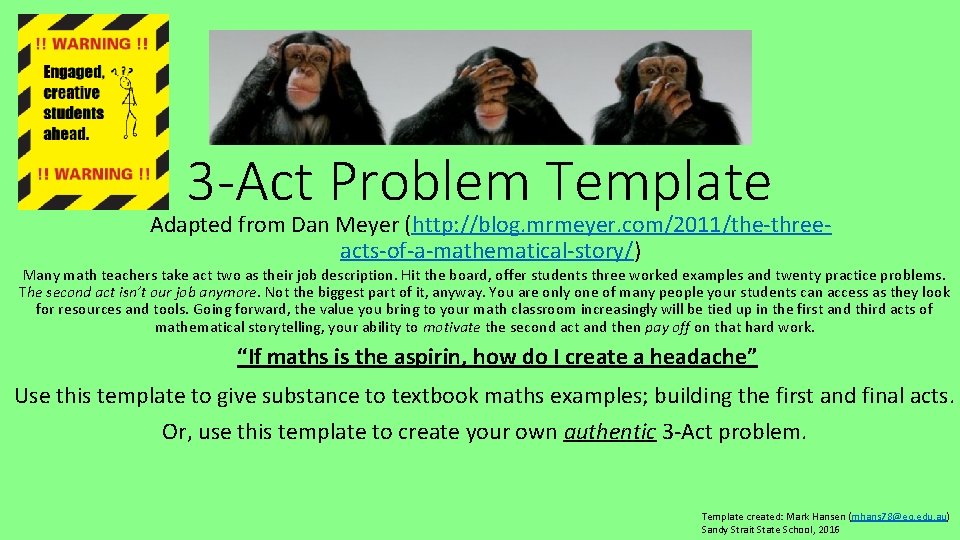 !! WARNING !!
Engaged, creative students ahead.
!! WARNING !!

3-Act Problem Template

Adapted from Dan Meyer (http://blog.mrmeyer.com/2011/the-three-acts-of-a-mathematical-story/)

Many math teachers take act two as their job description. Hit the board, offer students three worked examples and twenty practice problems. The second act isn't our job anymore. Not the biggest part of it, anyway. You are only one of many people your students can access as they look for resources and tools. Going forward, the value you bring to your math classroom increasingly will be tied up in the first and third acts of mathematical storytelling, your ability to motivate the second act and then pay off on that hard work.

"If maths is the aspirin, how do I create a headache"

Use this template to give substance to textbook maths examples; building the first and final acts.

Or, use this template to create your own authentic 3-Act problem.

Template created: Mark Hansen (mhans78@eq.edu.au)
Sandy Strait State School, 2016